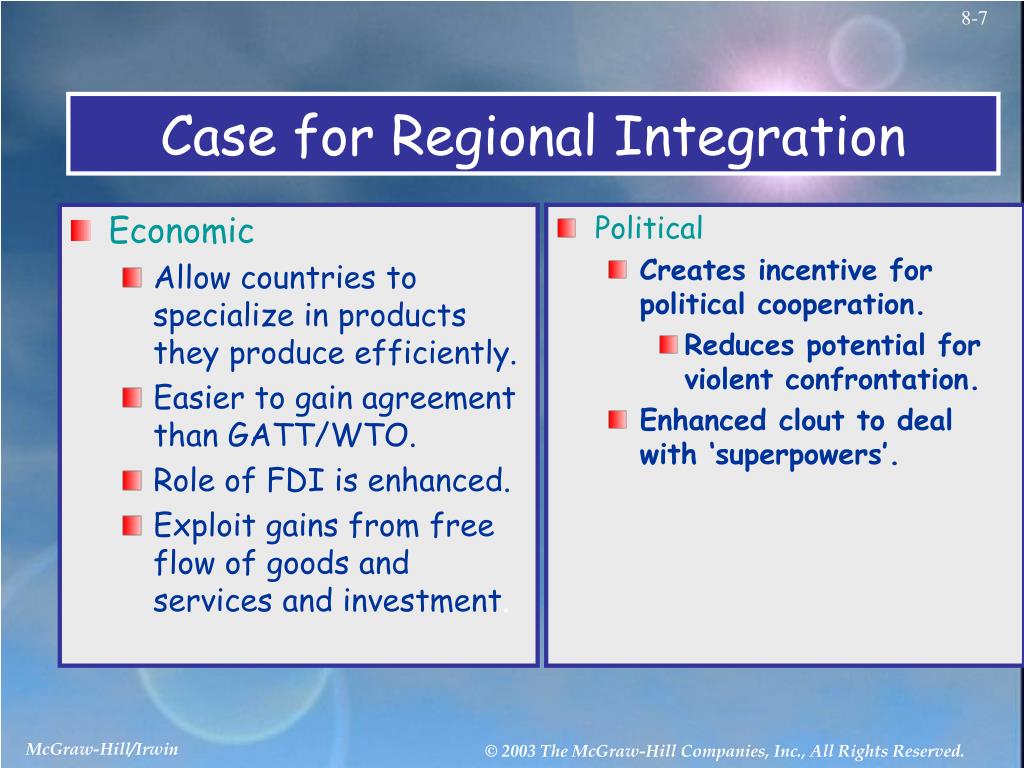 8-7

Case for Regional Integration

Economic

Allow countries to specialize in products they produce efficiently.

Easier to gain agreement than GATT/WTO.

Role of FDI is enhanced.

Exploit gains from free flow of goods and services and investment.

Political

Creates incentive for political cooperation.

Reduces potential for violent confrontation.

Enhanced clout to deal with ‘superpowers’.

McGraw-Hill/Irwin

© 2003 The McGraw-Hill Companies, Inc., All Rights Reserved.